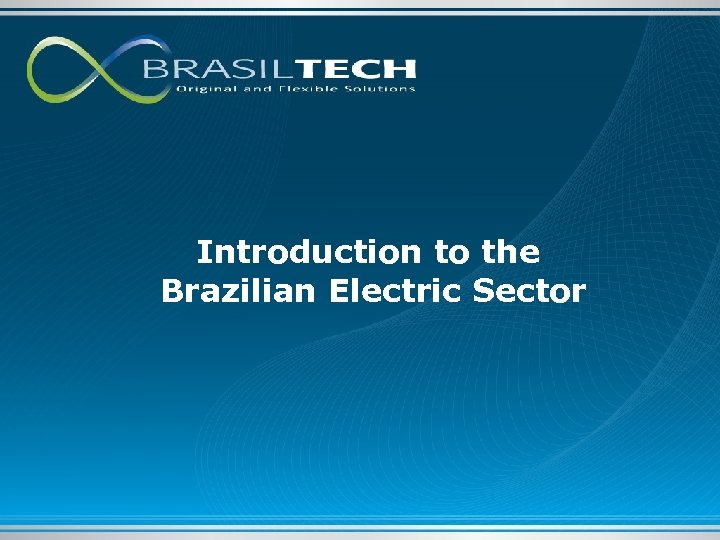 BRASILTECH
Original and Flexible Solutions

Introduction to the Brazilian Electric Sector